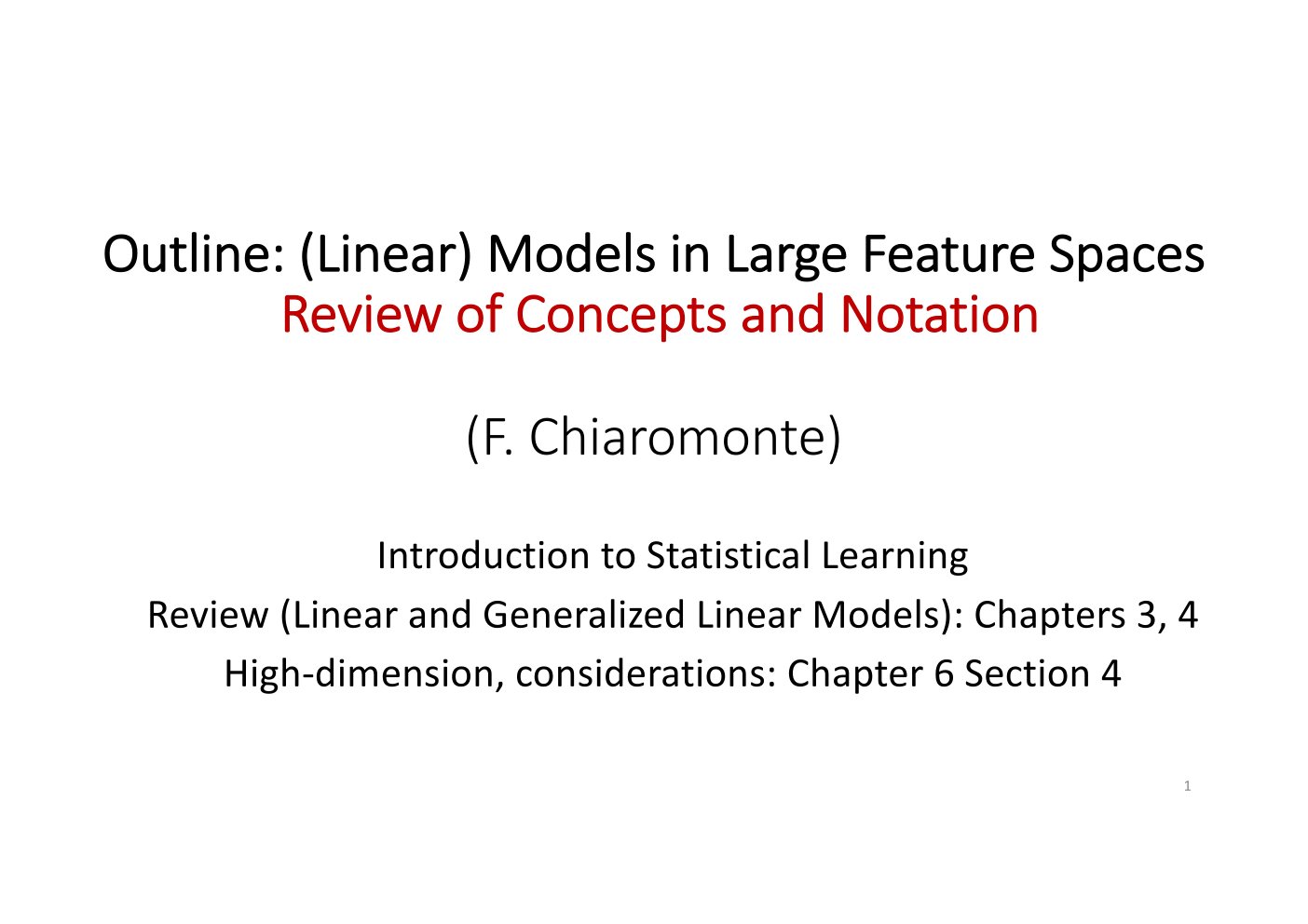 Outline: (Linear) Models in Large Feature Spaces
Review of Concepts and Notation

(F. Chiaromonte)

Introduction to Statistical Learning

Review (Linear and Generalized Linear Models): Chapters 3, 4

High-dimension, considerations: Chapter 6 Section 4

1